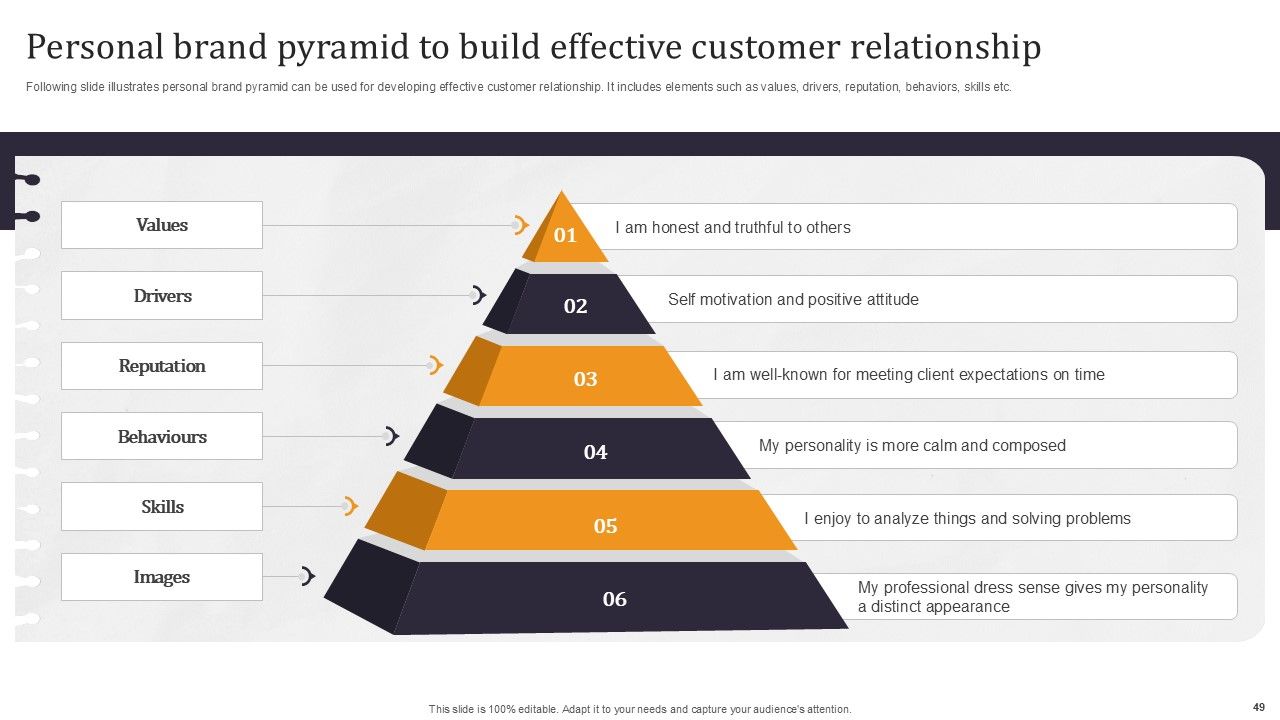 Personal brand pyramid to build effective customer relationship

Following slide illustrates personal brand pyramid can be used for developing effective customer relationship. It includes elements such as values, drivers, reputation, behaviors, skills etc.

Values

01

I am honest and truthful to others

Drivers

02

Self motivation and positive attitude

Reputation

03

I am well-known for meeting client expectations on time

Behaviours

04

My personality is more calm and composed

Skills

05

I enjoy to analyze things and solving problems

Images

06

My professional dress sense gives my personality a distinct appearance

This slide is 100% editable. Adapt it to your needs and capture your audience's attention.

49